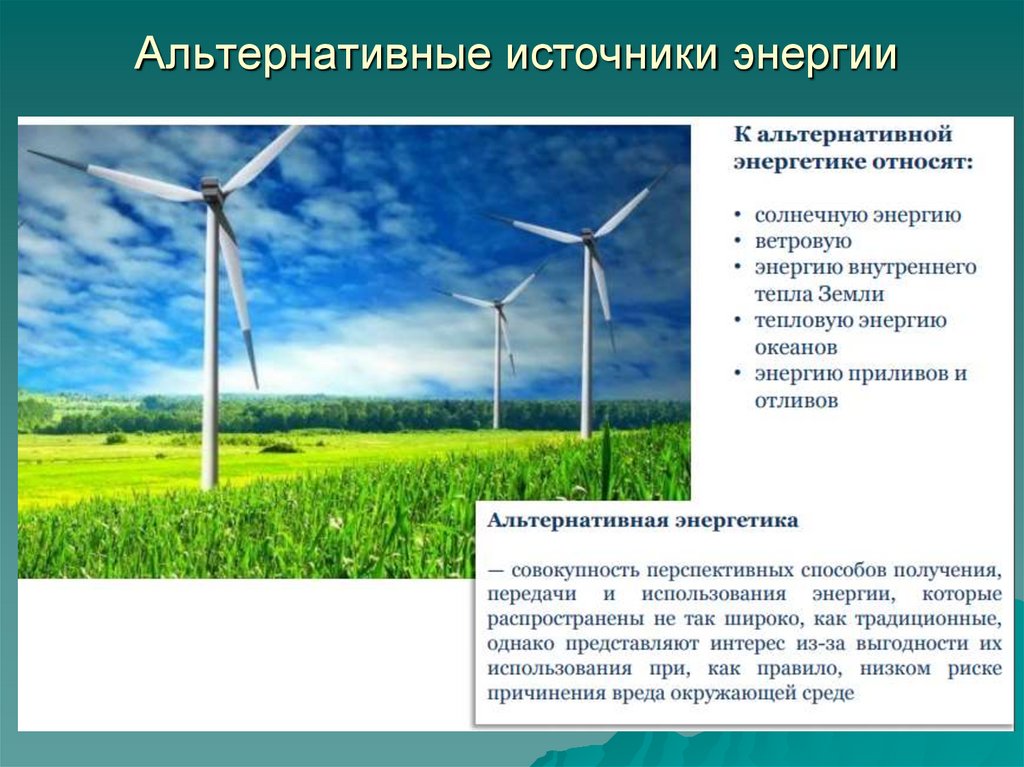 Альтернативные источники энергии

К альтернативной энергетике относят:

• солнечную энергию
• ветровую
• энергию внутреннего тепла Земли
• тепловую энергию океанов
• энергию приливов и отливов

Альтернативная энергетика

— совокупность перспективных способов получения, передачи и использования энергии, которые распространены не так широко, как традиционные, однако представляют интерес из-за выгодности их использования при, как правило, низком риске причинения вреда окружающей среде